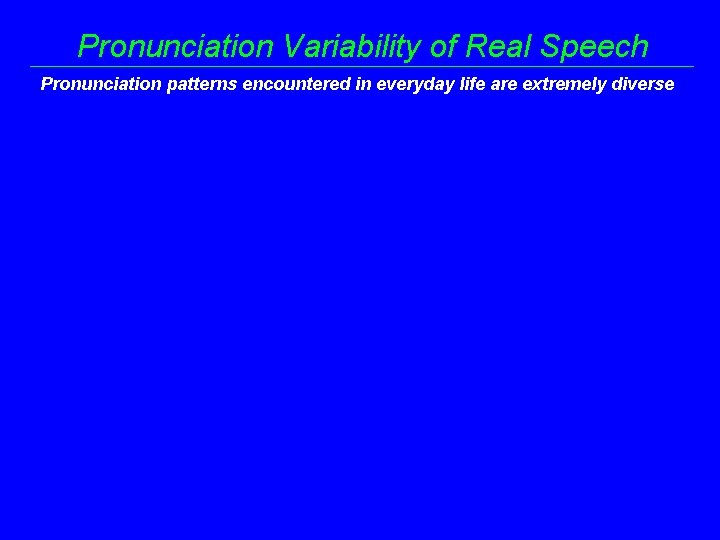 Pronunciation Variability of Real Speech

Pronunciation patterns encountered in everyday life are extremely diverse